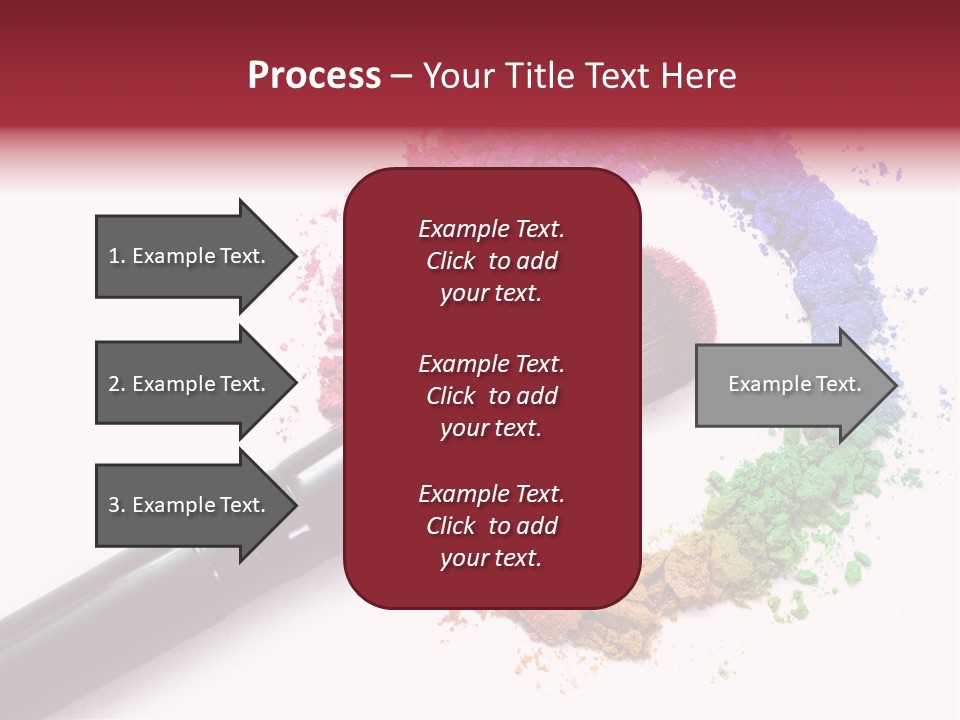 Process – Your Title Text Here

1. Example Text.

2. Example Text.

3. Example Text.

Example Text. Click to add your text.

Example Text. Click to add your text.

Example Text. Click to add your text.

Example Text.